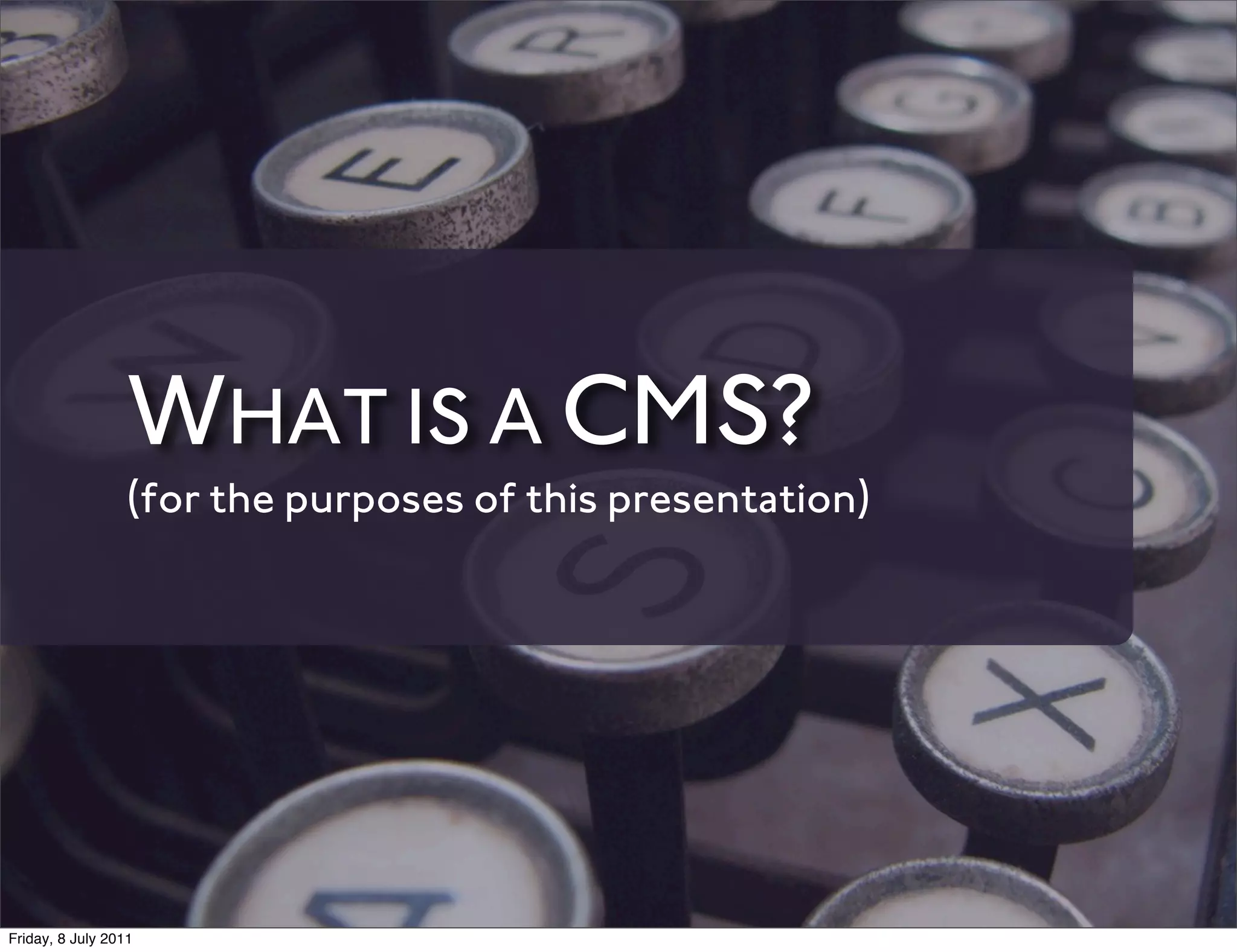 WHAT IS A CMS?

(for the purposes of this presentation)

Friday, 8 July 2011